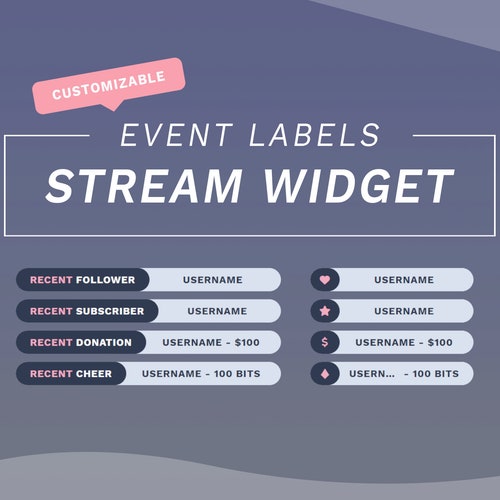 CUSTOMIZABLE

EVENT LABELS

STREAM WIDGET

RECENT FOLLOWER USERNAME

RECENT SUBSCRIBER USERNAME

RECENT DONATION USERNAME - $100

RECENT CHEER USERNAME - 100 BITS

USERNAME

USERNAME

$ USERNAME - $100

USERN... - 100 BITS